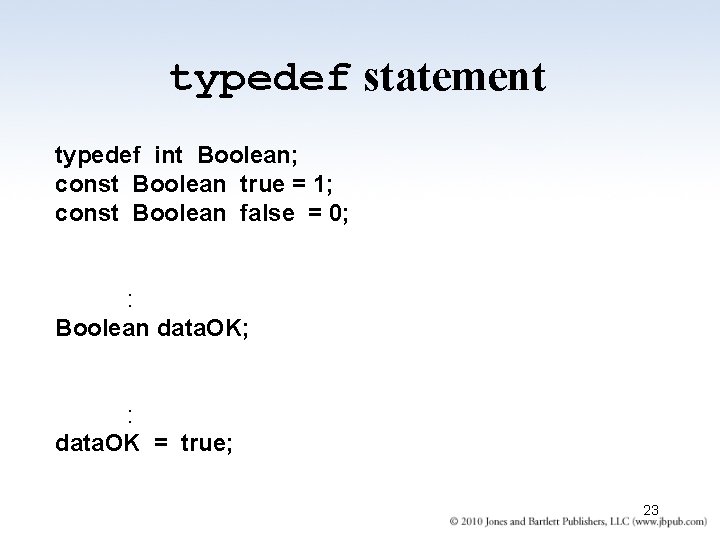 typedef statement

typedef int Boolean;
const Boolean true = 1;
const Boolean false = 0;

:

Boolean dataOK;

:

dataOK = true;

23

© 2010 Jones and Bartlett Publishers, LLC (www.jbpub.com)